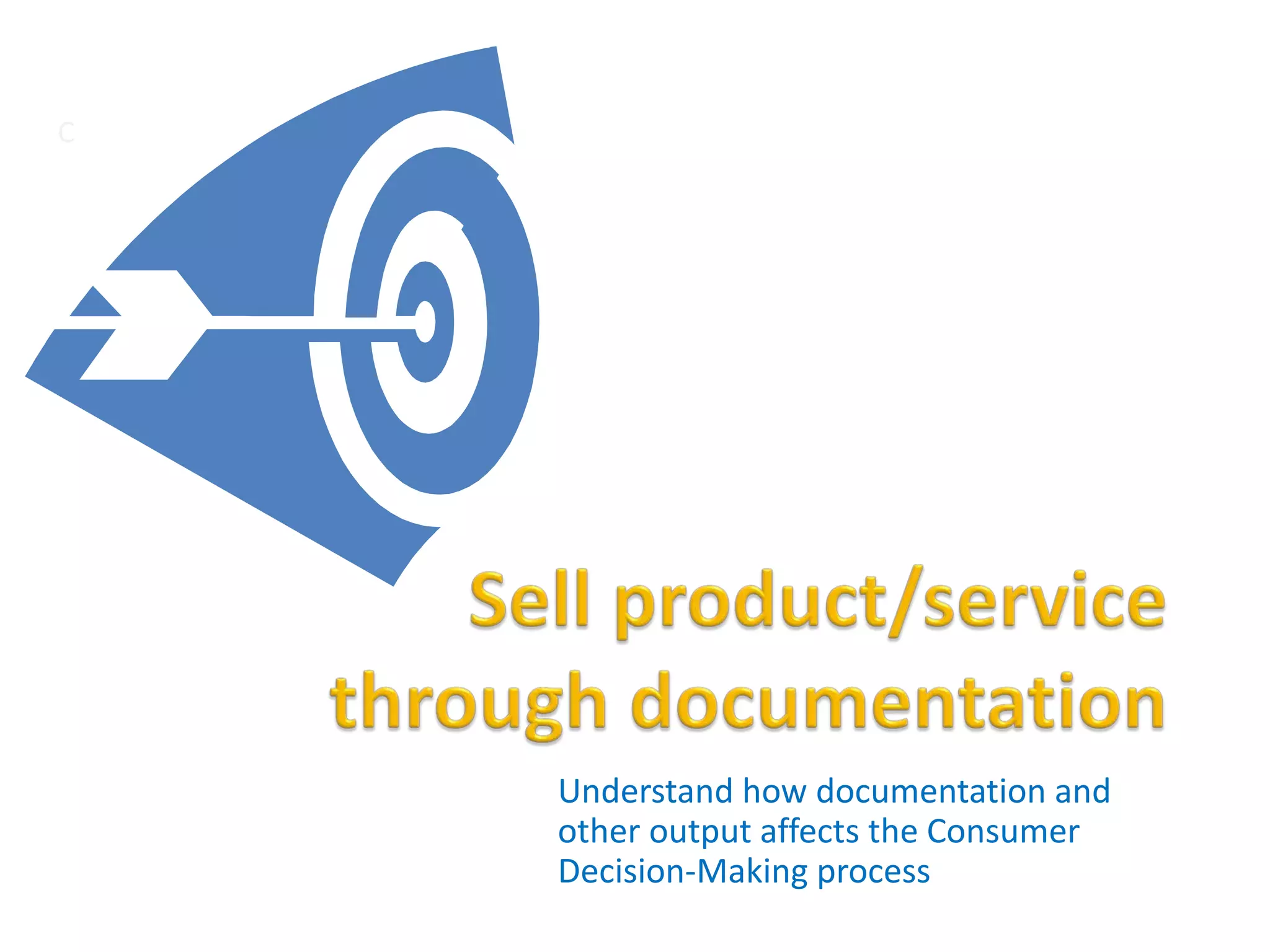 C

Sell product/service through documentation

Understand how documentation and other output affects the Consumer Decision-Making process